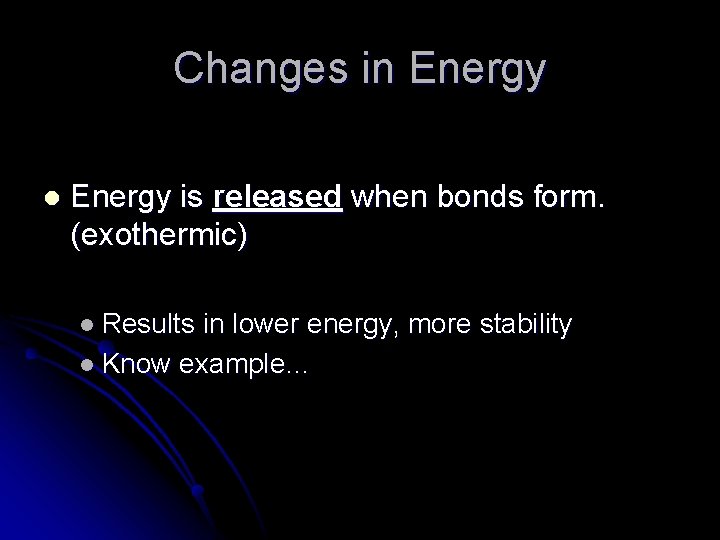 Changes in Energy

Energy is released when bonds form. (exothermic)

Results in lower energy, more stability
Know example…